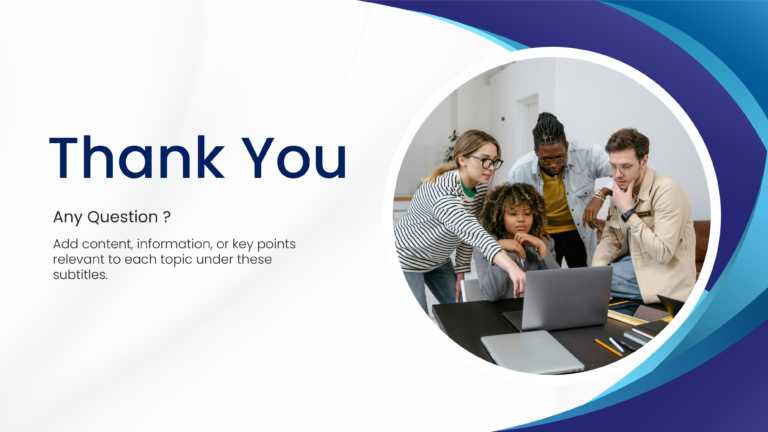 Thank You

Any Question ?

Add content, information, or key points relevant to each topic under these subtitles.